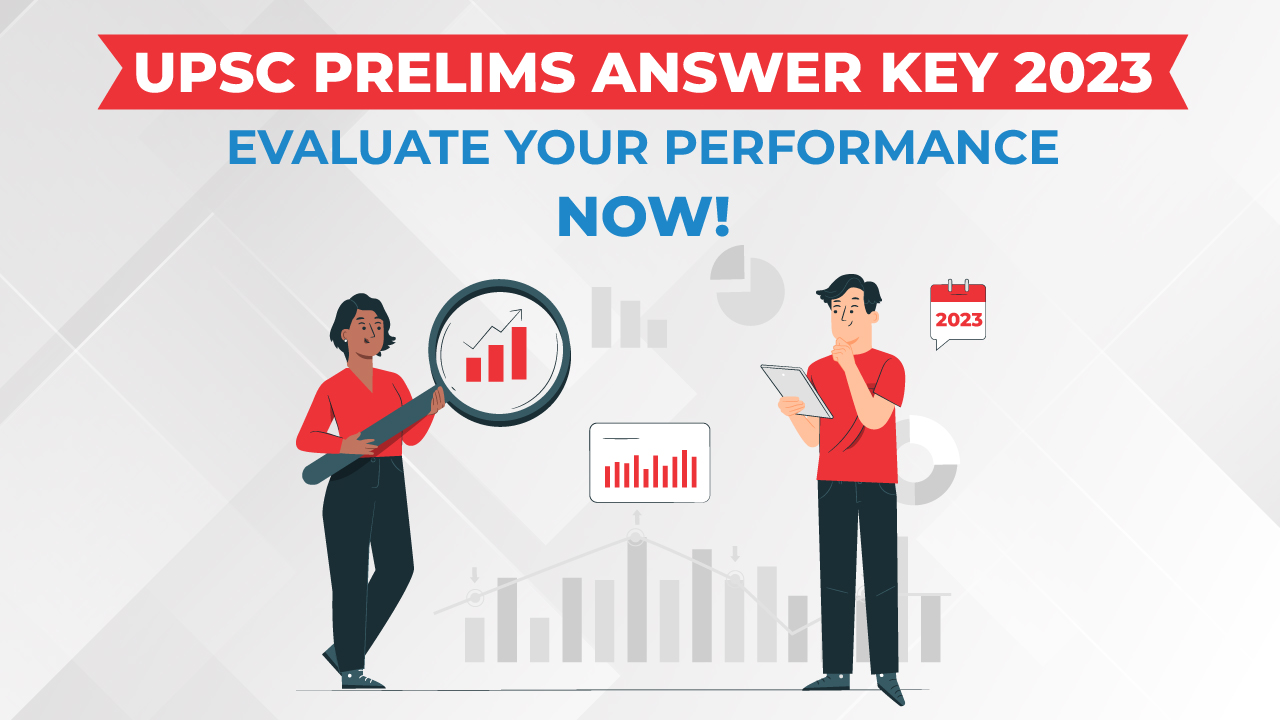 UPSC PRELIMS ANSWER KEY 2023
EVALUATE YOUR PERFORMANCE
NOW!

2023